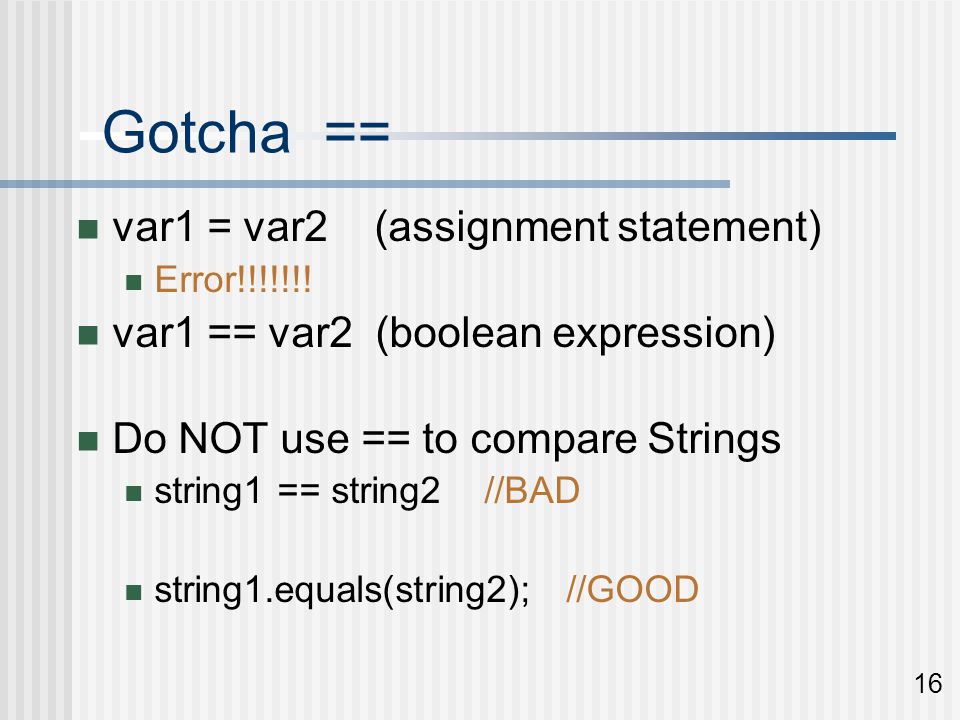 Gotcha ==

var1 = var2 (assignment statement)

Error!!!!!!!

var1 == var2 (boolean expression)

Do NOT use == to compare Strings

string1 == string2 //BAD

string1.equals(string2); //GOOD

16